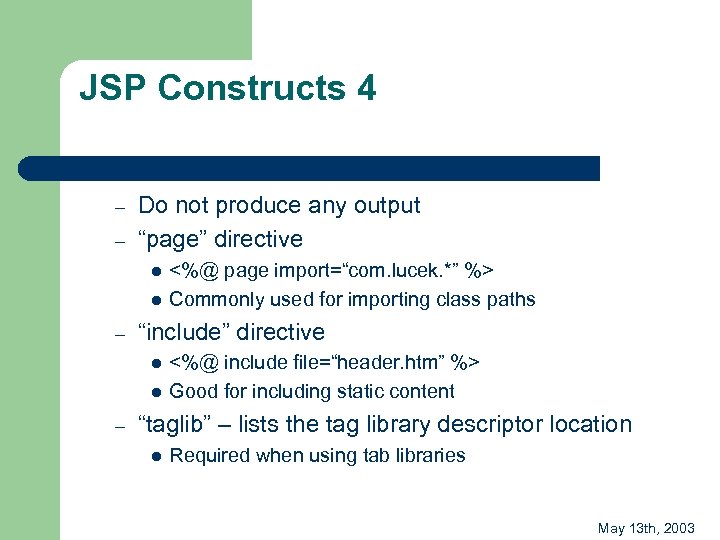 JSP Constructs 4

– Do not produce any output
– “page” directive
  ● <%@ page import=“com.lucek.*” %>
  ● Commonly used for importing class paths
– “include” directive
  ● <%@ include file=“header.htm” %>
  ● Good for including static content
– “taglib” – lists the tag library descriptor location
  ● Required when using tab libraries

May 13th, 2003